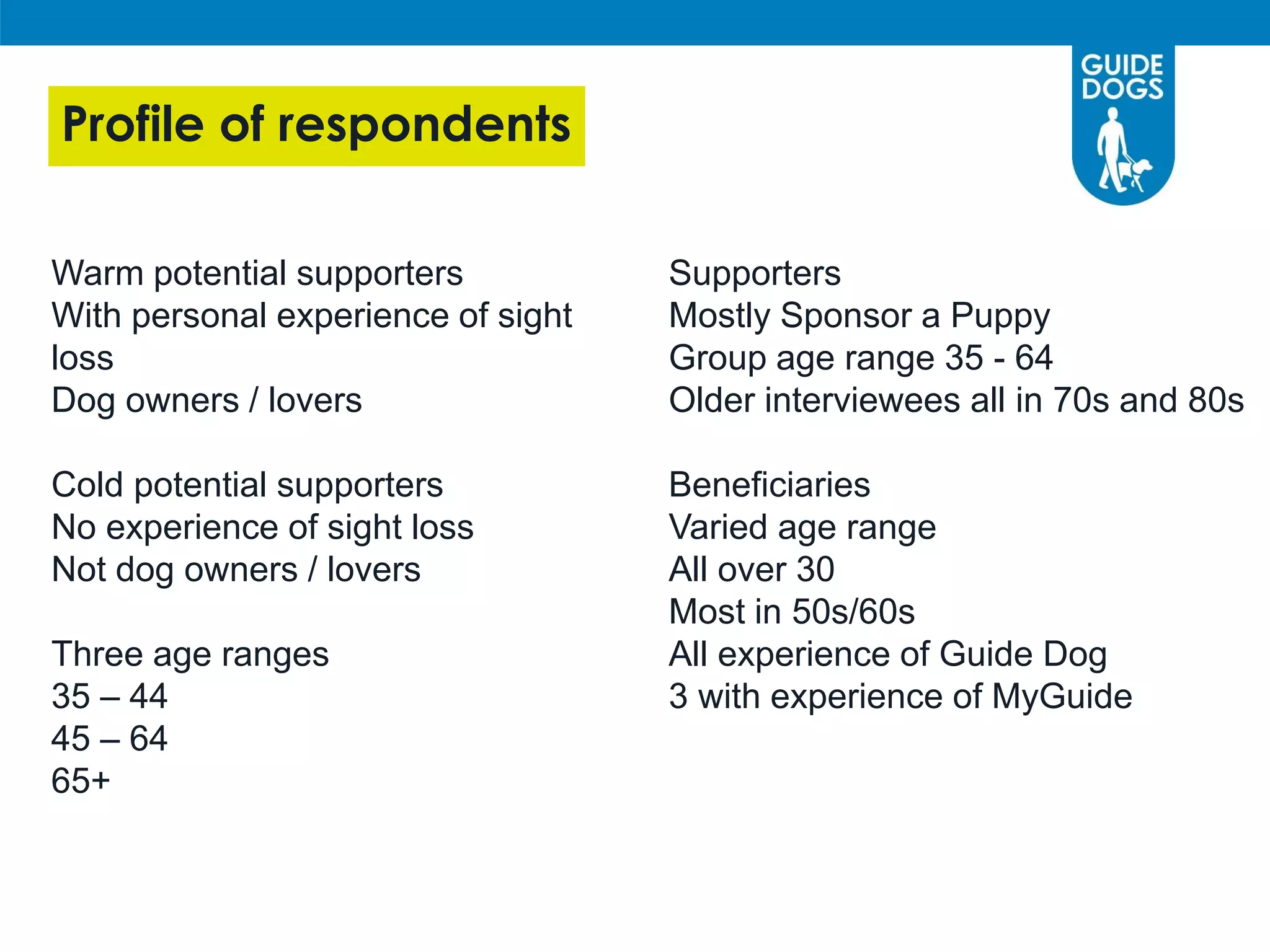 Profile of respondents

GUIDE DOGS

Warm potential supporters
With personal experience of sight loss
Dog owners / lovers

Cold potential supporters
No experience of sight loss
Not dog owners / lovers

Three age ranges
35 – 44
45 – 64
65+

Supporters
Mostly Sponsor a Puppy
Group age range 35 - 64
Older interviewees all in 70s and 80s

Beneficiaries
Varied age range
All over 30
Most in 50s/60s
All experience of Guide Dog
3 with experience of MyGuide